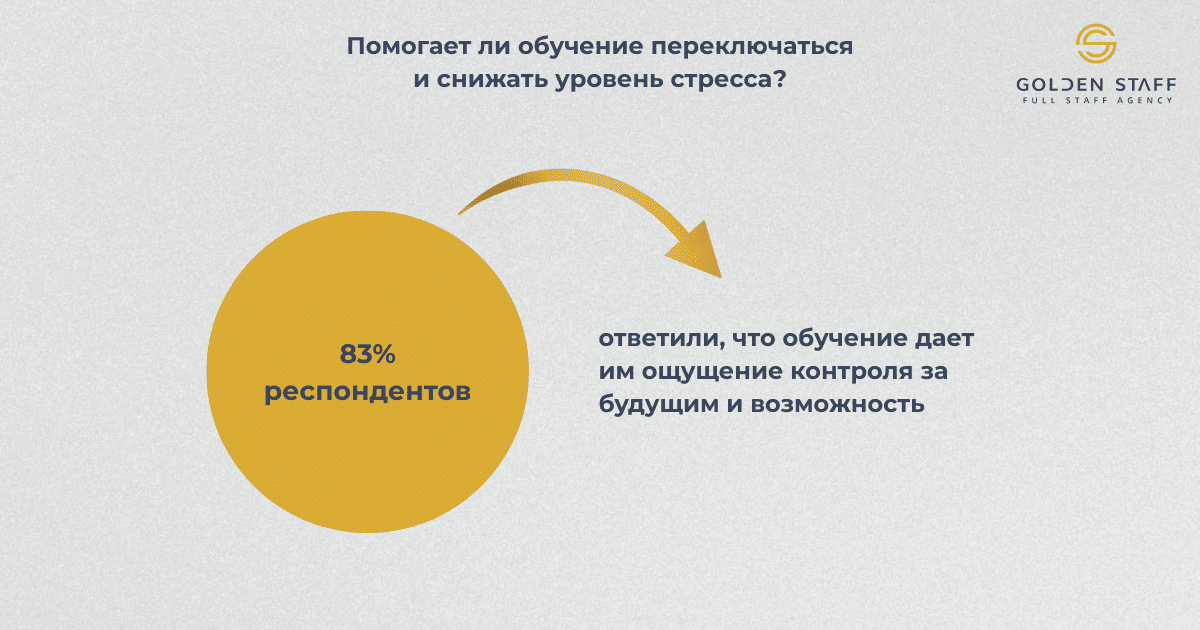 Помогает ли обучение переключаться и снижать уровень стресса?

GOLDEN STAFF
FULL STAFF AGENCY

83%
респондентов

ответили, что обучение дает им ощущение контроля за будущим и возможность